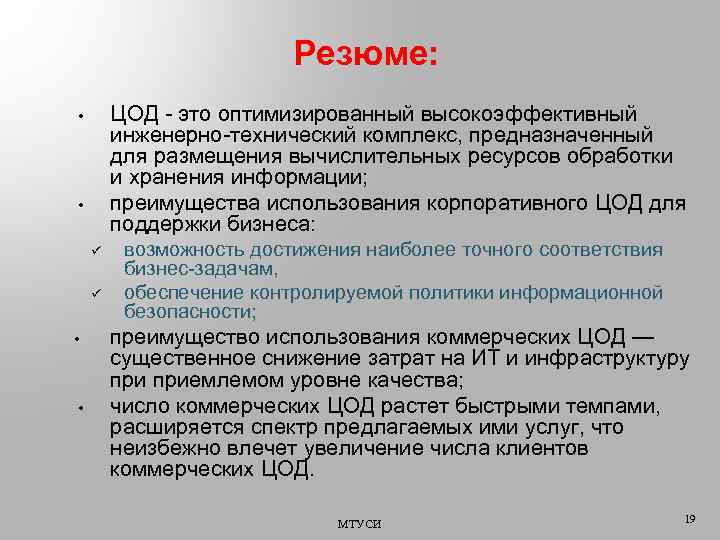 Резюме:

• ЦОД - это оптимизированный высокоэффективный инженерно-технический комплекс, предназначенный для размещения вычислительных ресурсов обработки и хранения информации;
• преимущества использования корпоративного ЦОД для поддержки бизнеса:
✓ возможность достижения наиболее точного соответствия бизнес-задачам,
✓ обеспечение контролируемой политики информационной безопасности;
• преимущество использования коммерческих ЦОД — существенное снижение затрат на ИТ и инфраструктуру при приемлемом уровне качества;
• число коммерческих ЦОД растет быстрыми темпами, расширяется спектр предлагаемых ими услуг, что неизбежно влечет увеличение числа клиентов коммерческих ЦОД.

МТУСИ

19